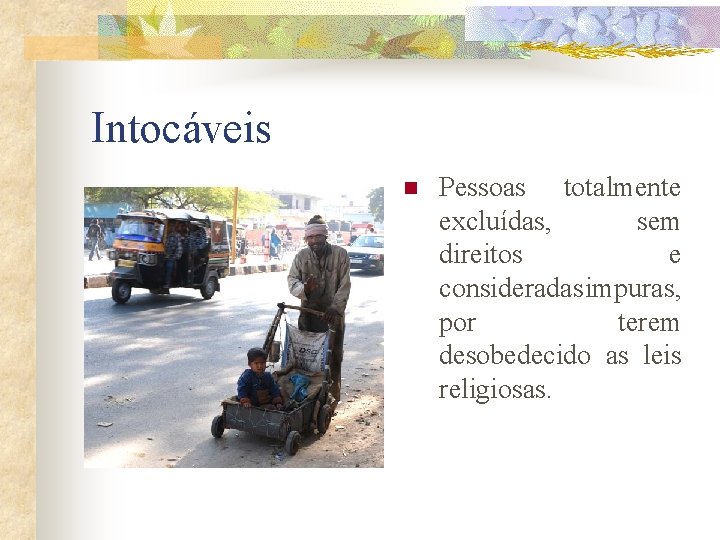 Intocáveis

Pessoas totalmente excluídas, sem direitos e consideradasimpuras, por terem desobedecido as leis religiosas.